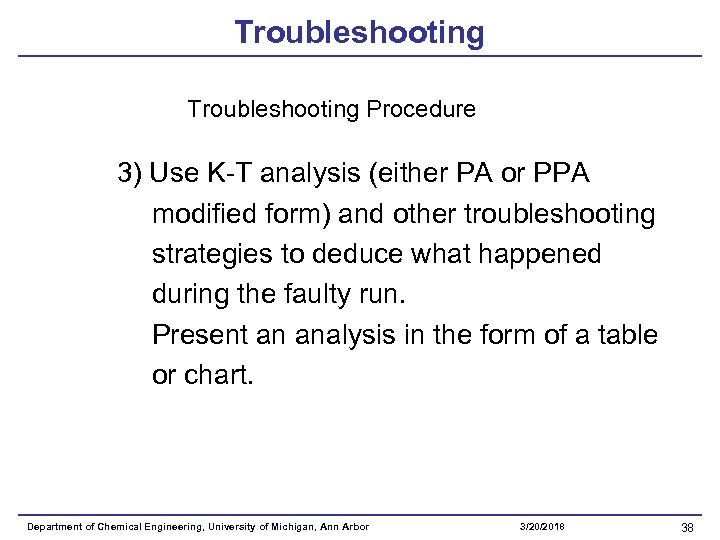 Troubleshooting

Troubleshooting Procedure

3) Use K-T analysis (either PA or PPA modified form) and other troubleshooting strategies to deduce what happened during the faulty run.
Present an analysis in the form of a table or chart.

Department of Chemical Engineering, University of Michigan, Ann Arbor 3/20/2018 38